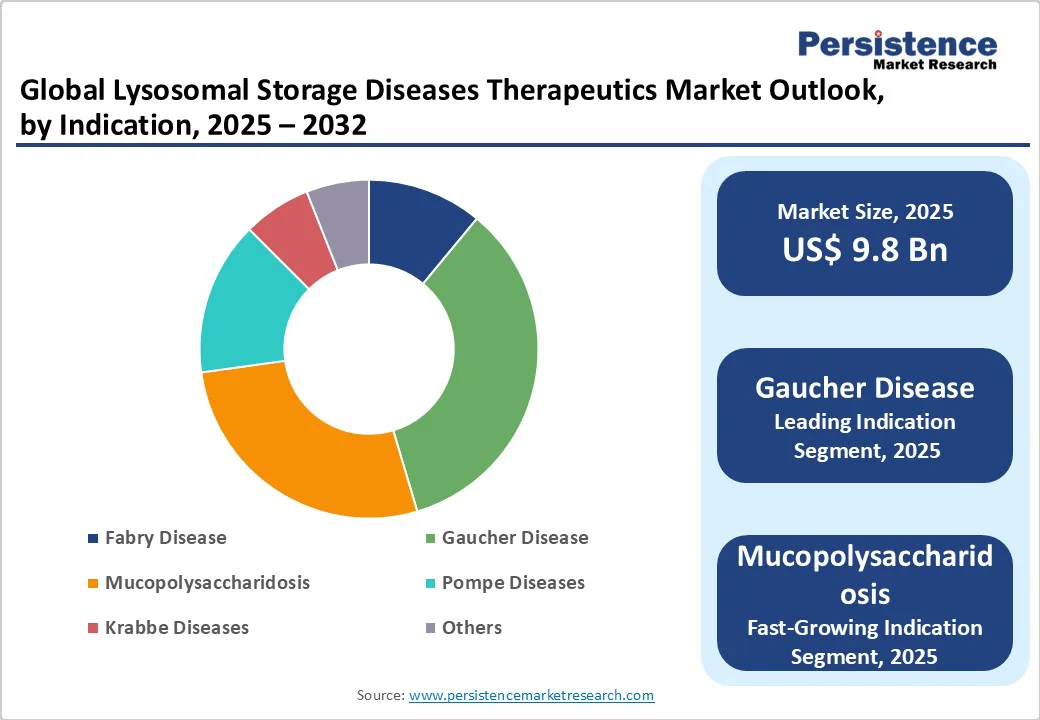 Persistence
Market Research

Global Lysosomal Storage Diseases Therapeutics Market Outlook, by Indication, 2025 – 2032

Fabry Disease
Gaucher Disease
Mucopolysaccharidosis
Pompe Diseases
Krabbe Diseases
Others

Market Size, 2025
US$ 9.8 Bn

Gaucher Disease
Leading Indication Segment, 2025

Mucopolysaccharidosis
Fast-Growing Indication Segment, 2025

Source: www.persistencemarketresearch.com